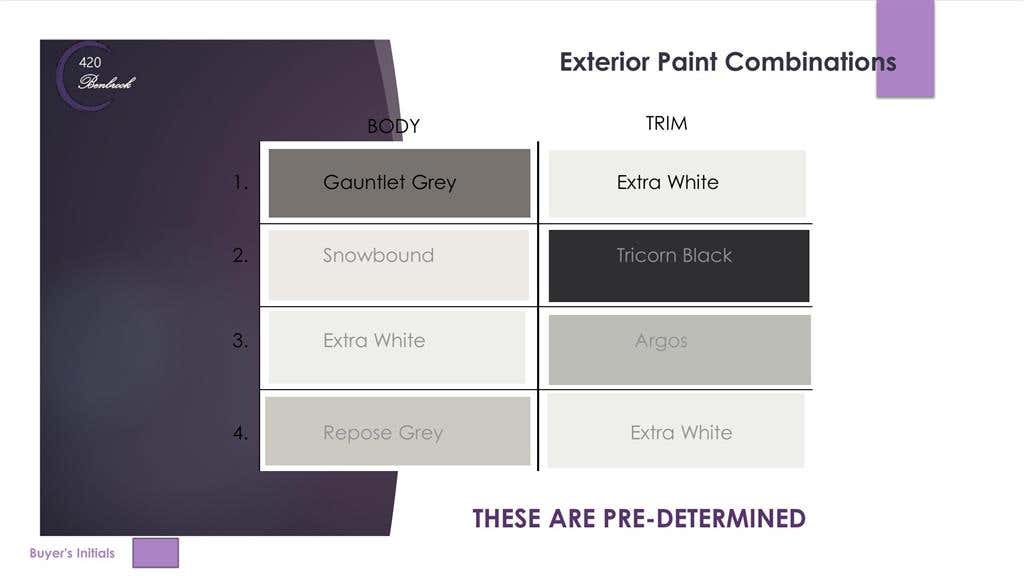 420
Benbrook

Exterior Paint Combinations

| | BODY | TRIM |
|---|---|---|
| 1. | Gauntlet Grey | Extra White |
| 2. | Snowbound | Tricorn Black |
| 3. | Extra White | Argos |
| 4. | Repose Grey | Extra White |

THESE ARE PRE-DETERMINED

Buyer's Initials